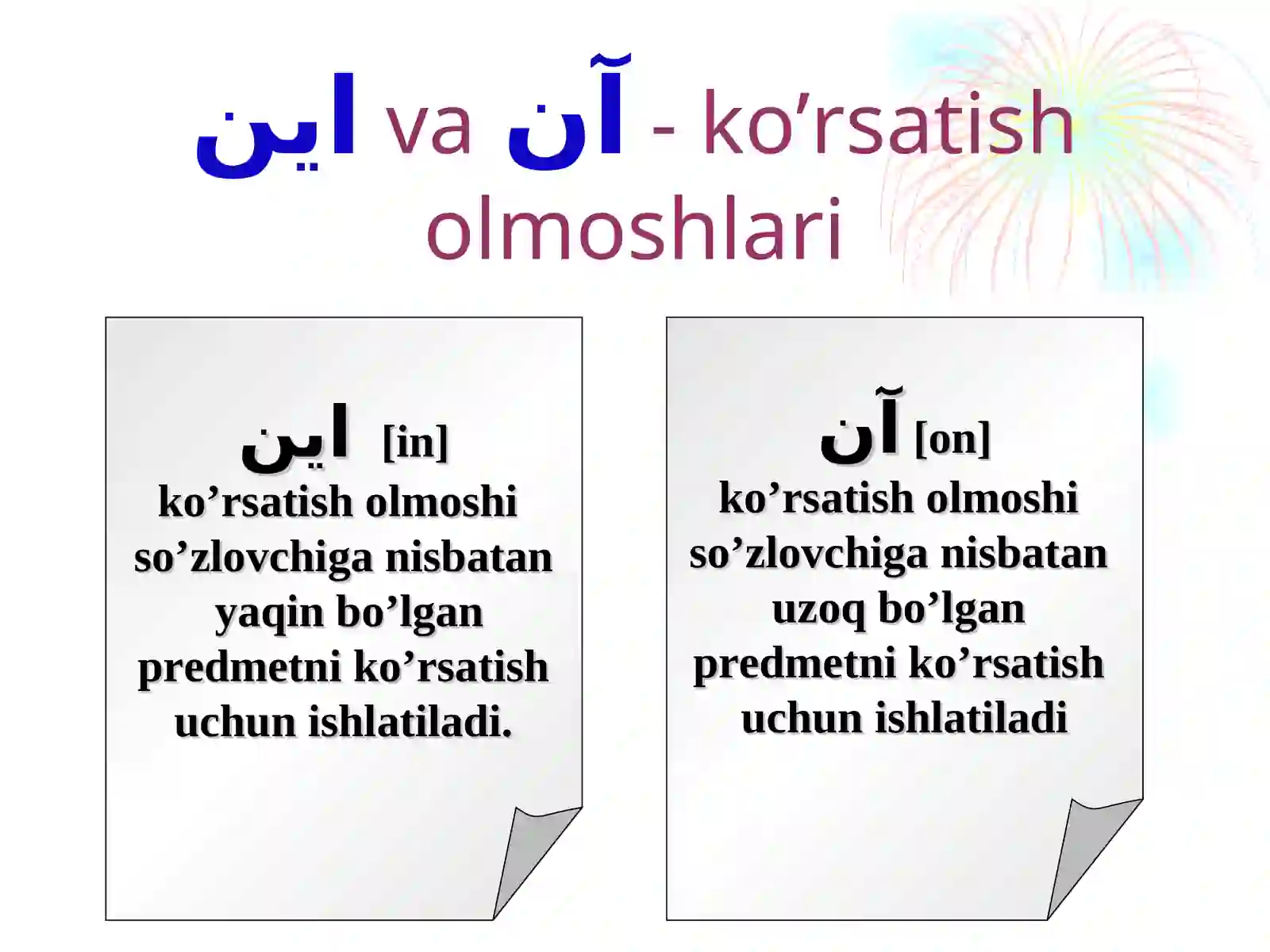 این va آن - ko’rsatish olmoshlari

این [in]
ko’rsatish olmoshi so’zlovchiga nisbatan yaqin bo’lgan predmetni ko’rsatish uchun ishlatiladi.

آن [on]
ko’rsatish olmoshi so’zlovchiga nisbatan uzoq bo’lgan predmetni ko’rsatish uchun ishlatiladi